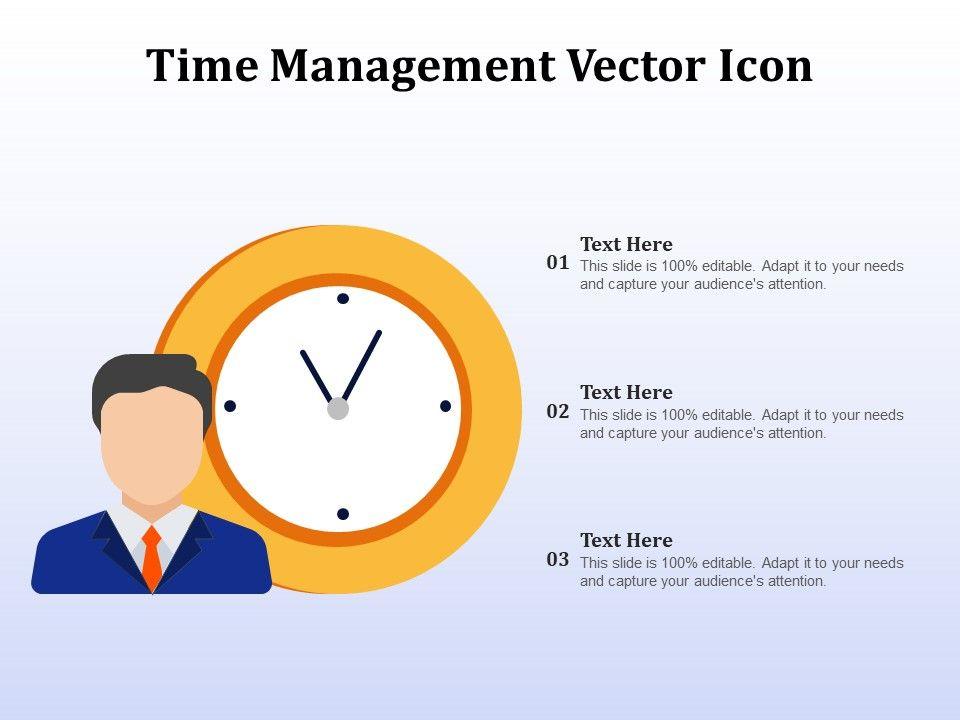 Time Management Vector Icon

01 Text Here
This slide is 100% editable. Adapt it to your needs and capture your audience's attention.

02 Text Here
This slide is 100% editable. Adapt it to your needs and capture your audience's attention.

03 Text Here
This slide is 100% editable. Adapt it to your needs and capture your audience's attention.